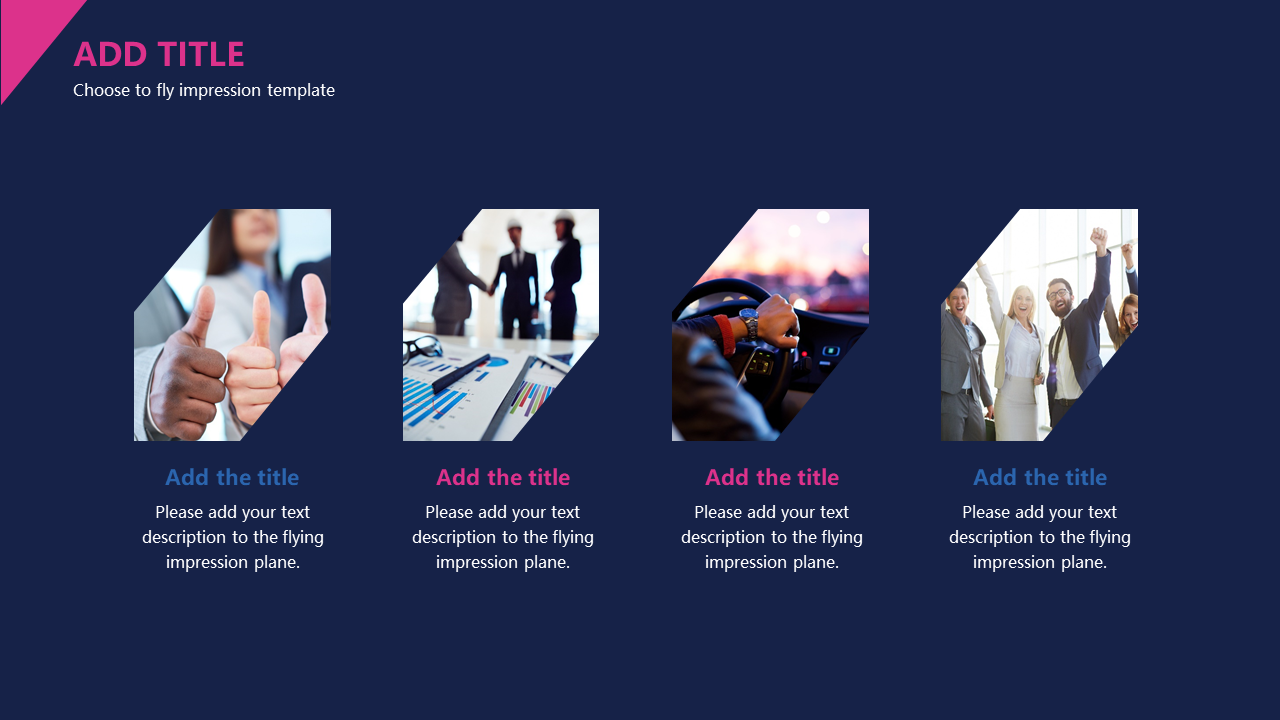 ADD TITLE
Choose to fly impression template

Add the title
Please add your text description to the flying impression plane.

Add the title
Please add your text description to the flying impression plane.

Add the title
Please add your text description to the flying impression plane.

Add the title
Please add your text description to the flying impression plane.